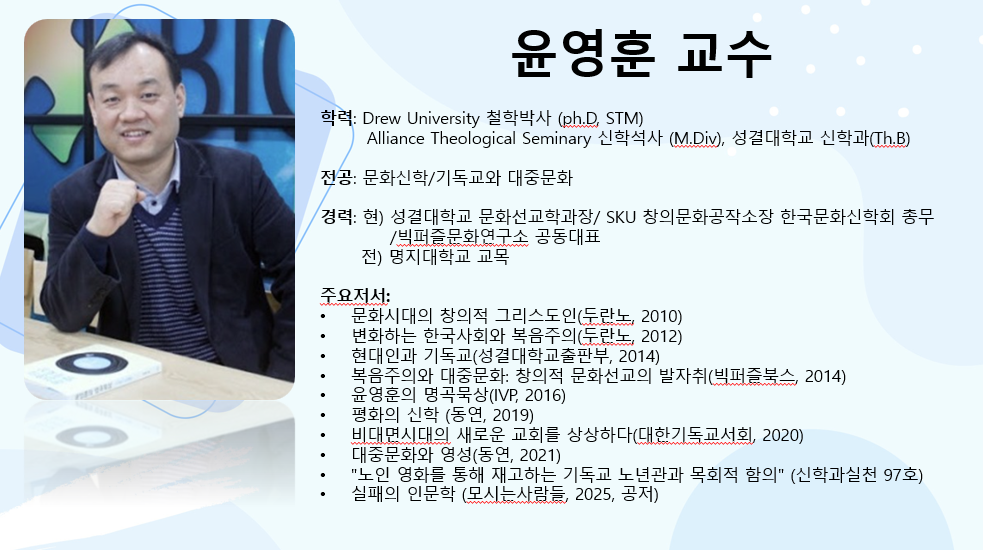 윤영훈 교수

학력: Drew University 철학박사 (ph.D, STM)
Alliance Theological Seminary 신학석사 (M.Div), 성결대학교 신학과(Th.B)

전공: 문화신학/기독교와 대중문화

경력: 현) 성결대학교 문화선교학과장/ SKU 창의문화공작소장 한국문화신학회 총무 /빅퍼즐문화연구소 공동대표
전) 명지대학교 교목

주요저서:
• 문화시대의 창의적 그리스도인(두란노, 2010)
• 변화하는 한국사회와 복음주의(두란노, 2012)
• 현대인과 기독교(성결대학교출판부, 2014)
• 복음주의와 대중문화: 창의적 문화선교의 발자취(빅퍼즐북스, 2014)
• 윤영훈의 명곡묵상(IVP, 2016)
• 평화의 신학 (동연, 2019)
• 비대면시대의 새로운 교회를 상상하다(대한기독교서회, 2020)
• 대중문화와 영성(동연, 2021)
• "노인 영화를 통해 재고하는 기독교 노년관과 목회적 함의" (신학과실천 97호)
• 실패의 인문학 (모시는사람들, 2025, 공저)